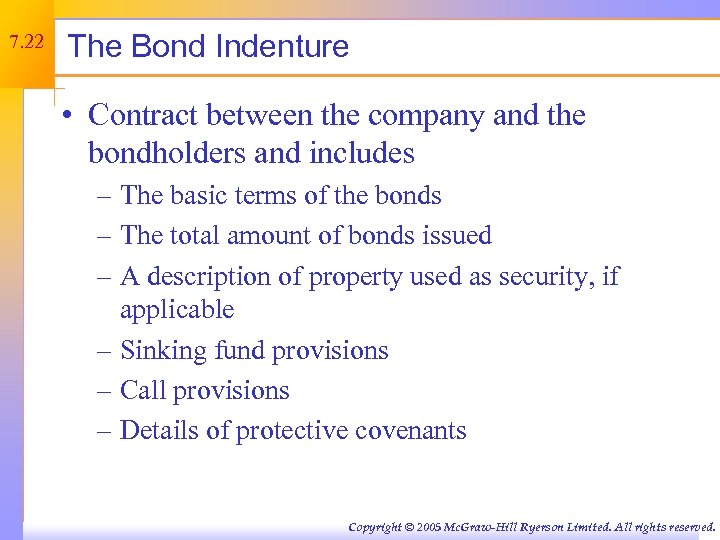 7.22

The Bond Indenture

• Contract between the company and the bondholders and includes
– The basic terms of the bonds
– The total amount of bonds issued
– A description of property used as security, if applicable
– Sinking fund provisions
– Call provisions
– Details of protective covenants

Copyright © 2005 McGraw-Hill Ryerson Limited. All rights reserved.